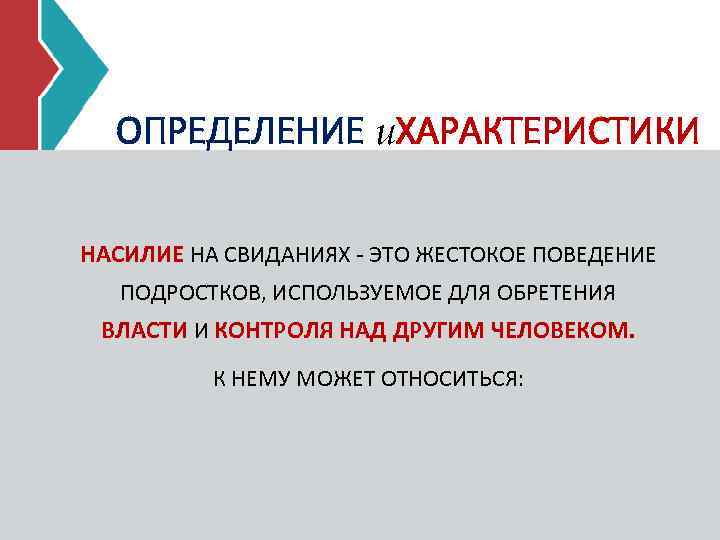 ОПРЕДЕЛЕНИЕ иХАРАКТЕРИСТИКИ

НАСИЛИЕ НА СВИДАНИЯХ - ЭТО ЖЕСТОКОЕ ПОВЕДЕНИЕ ПОДРОСТКОВ, ИСПОЛЬЗУЕМОЕ ДЛЯ ОБРЕТЕНИЯ ВЛАСТИ И КОНТРОЛЯ НАД ДРУГИМ ЧЕЛОВЕКОМ.

К НЕМУ МОЖЕТ ОТНОСИТЬСЯ: